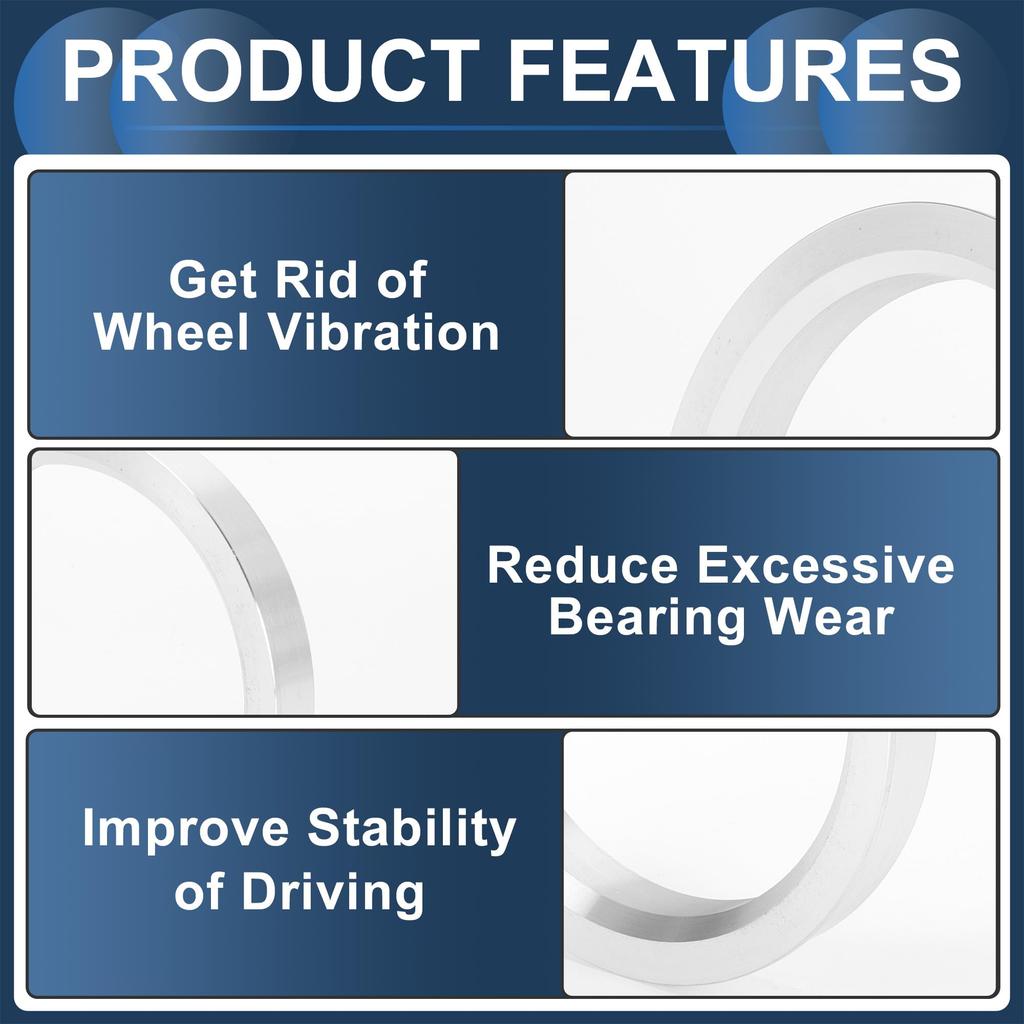 PRODUCT FEATURES

Get Rid of Wheel Vibration

Reduce Excessive Bearing Wear

Improve Stability of Driving